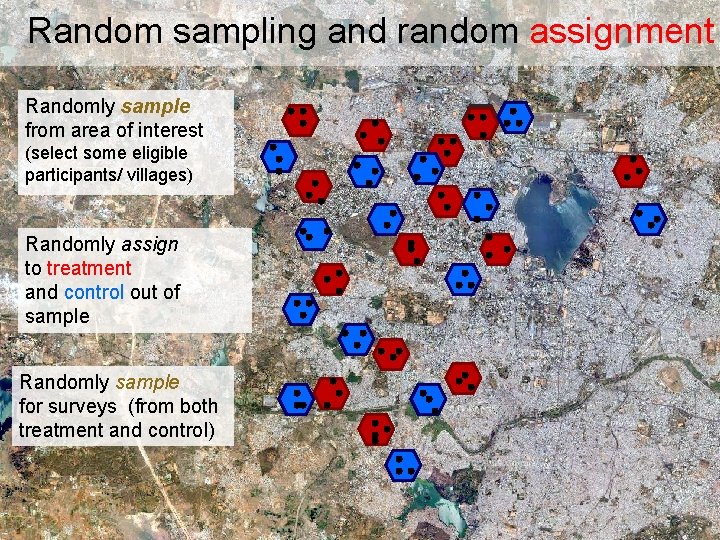 Random sampling and random assignment

Randomly sample from area of interest (select some eligible participants/ villages)

Randomly assign to treatment and control out of sample

Randomly sample for surveys (from both treatment and control)